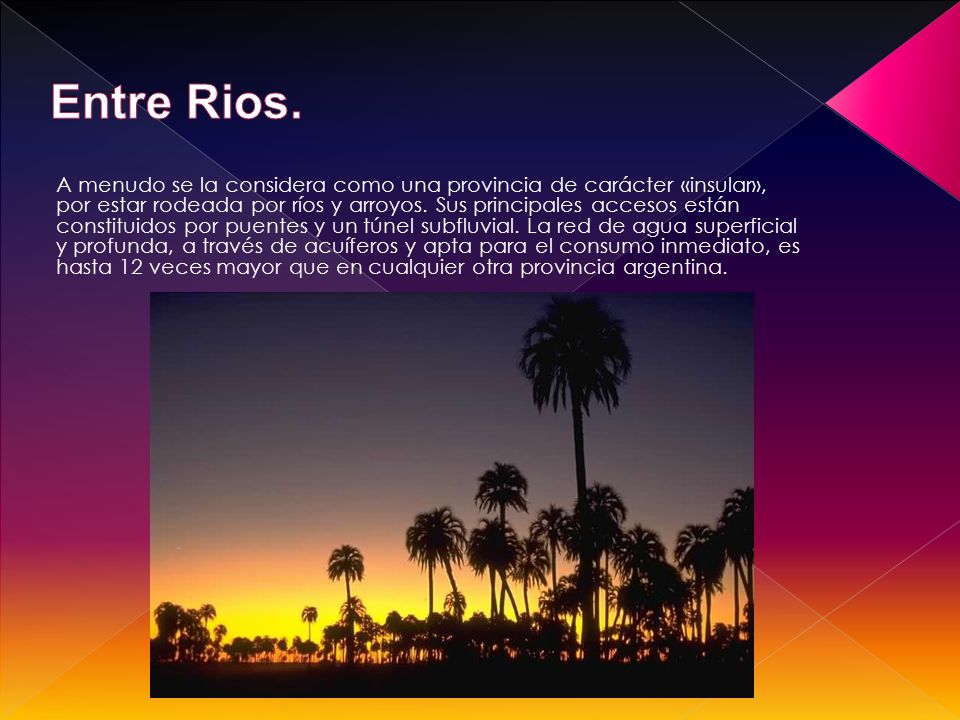 Entre Rios.

A menudo se la considera como una provincia de carácter «insular», por estar rodeada por ríos y arroyos. Sus principales accesos están constituidos por puentes y un túnel subfluvial. La red de agua superficial y profunda, a través de acuíferos y apta para el consumo inmediato, es hasta 12 veces mayor que en cualquier otra provincia argentina.